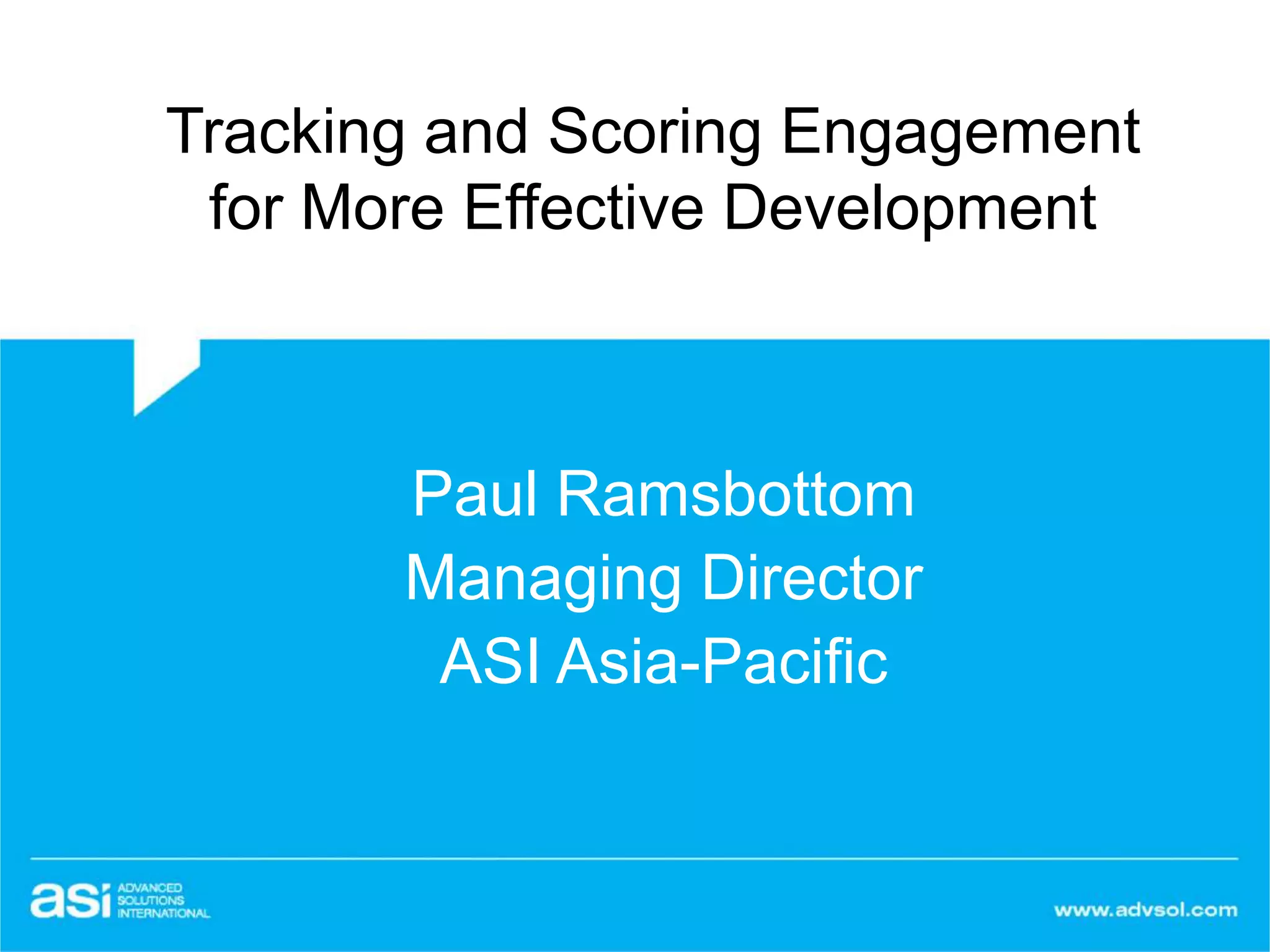 Tracking and Scoring Engagement for More Effective Development

Paul Ramsbottom
Managing Director
ASI Asia-Pacific

asi ADVANCED SOLUTIONS INTERNATIONAL

www.advsol.com